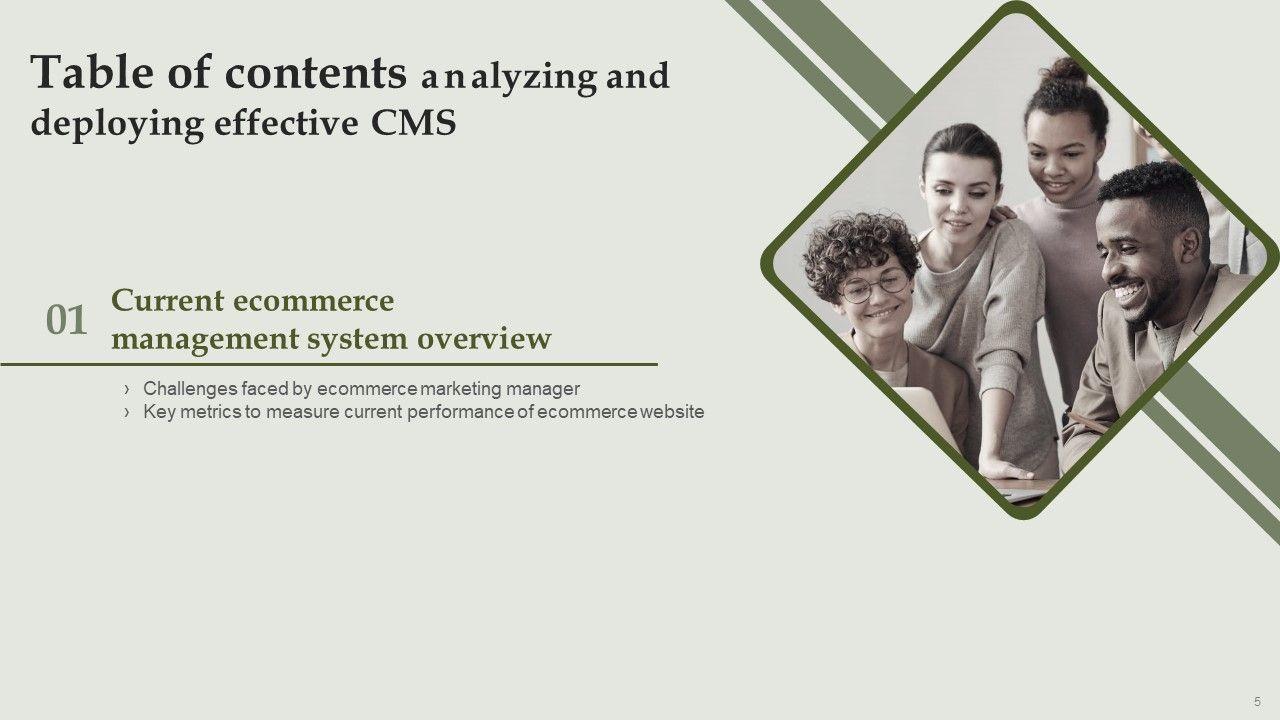 Table of contents analyzing and deploying effective CMS

01 Current ecommerce management system overview

› Challenges faced by ecommerce marketing manager
› Key metrics to measure current performance of ecommerce website

5